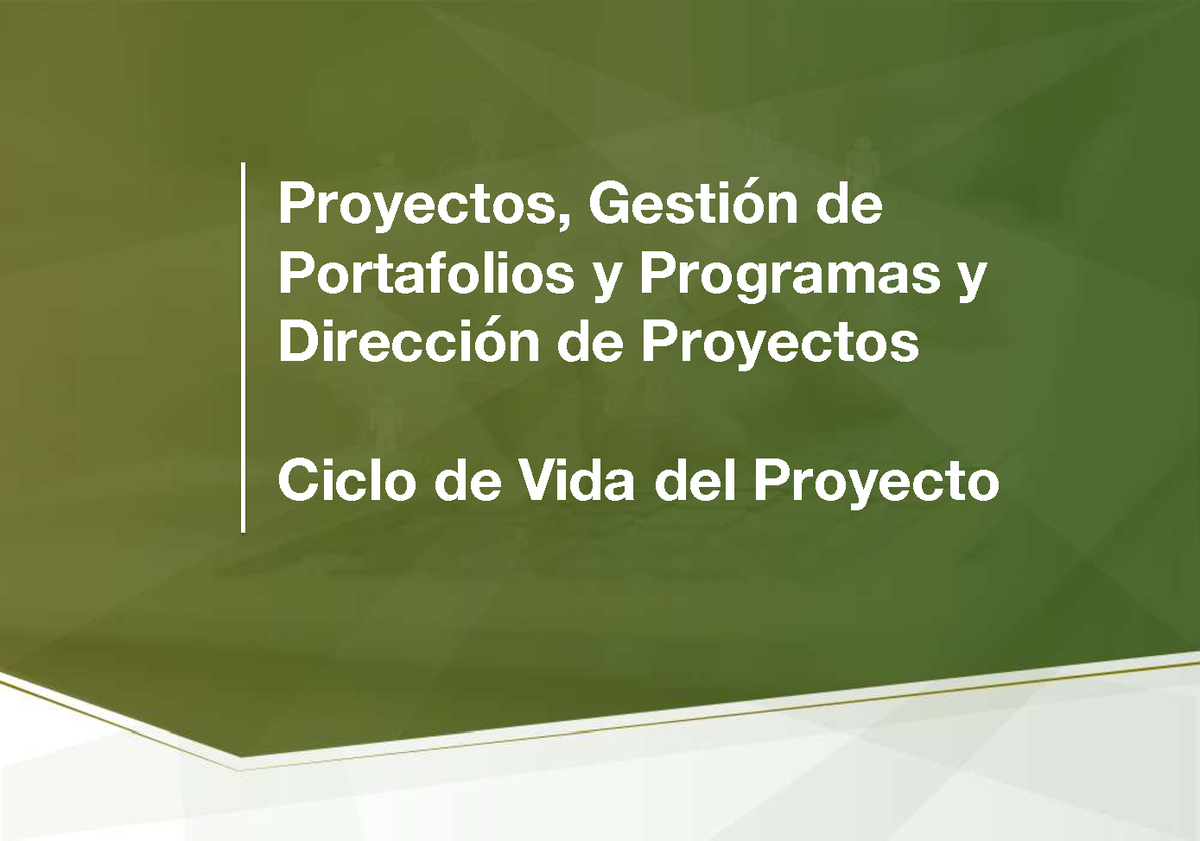 Proyectos, Gestión de Portafolios y Programas y Dirección de Proyectos

Ciclo de Vida del Proyecto